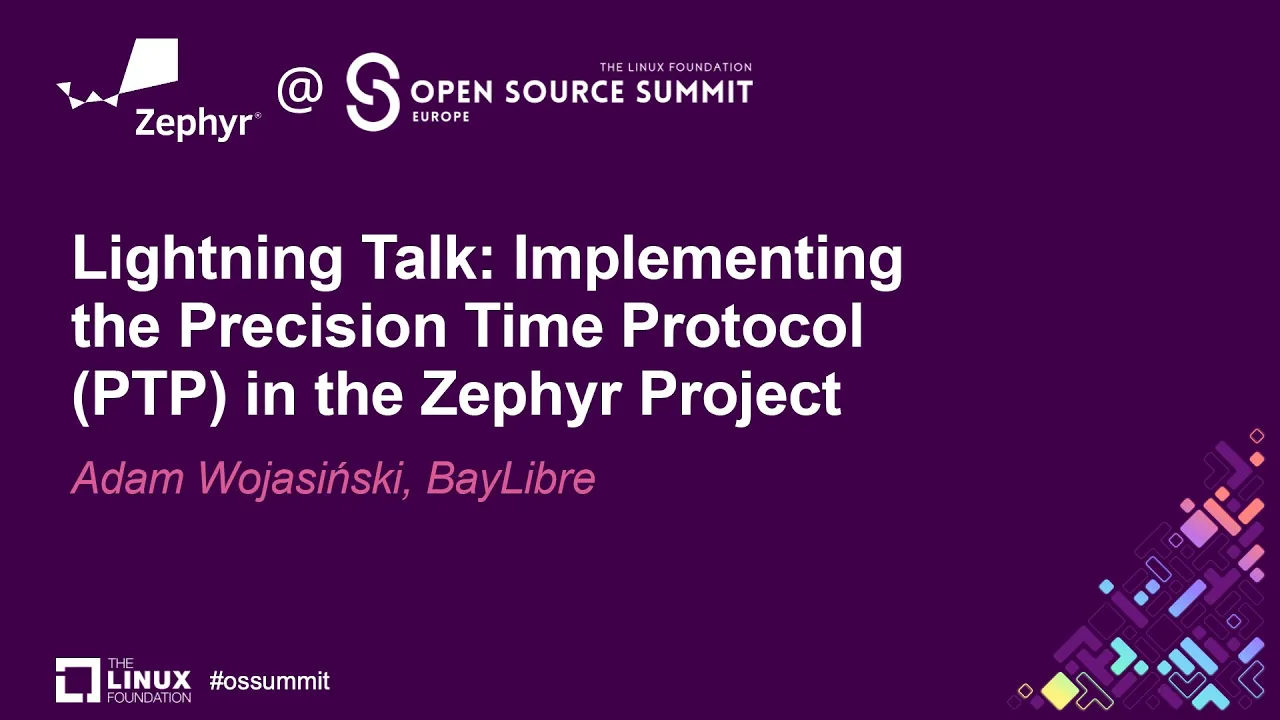 Zephyr® @ THE LINUX FOUNDATION OPEN SOURCE SUMMIT EUROPE

Lightning Talk: Implementing the Precision Time Protocol (PTP) in the Zephyr Project

Adam Wojasiński, BayLibre

THE LINUX FOUNDATION #ossummit